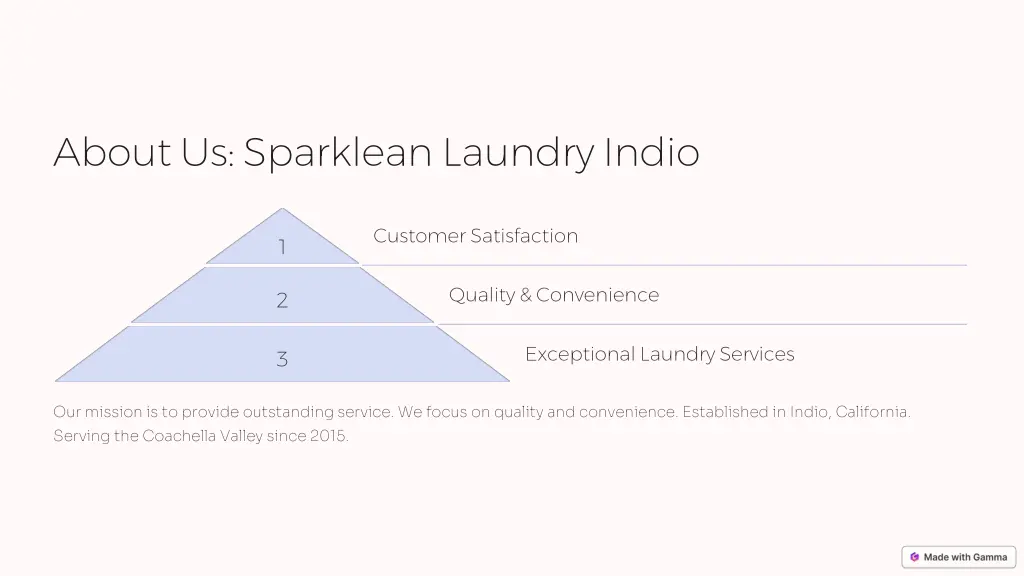 About Us: Sparklean Laundry Indio

1

Customer Satisfaction

2

Quality & Convenience

3

Exceptional Laundry Services

Our mission is to provide outstanding service. We focus on quality and convenience. Established in Indio, California. Serving the Coachella Valley since 2015.

Made with Gamma